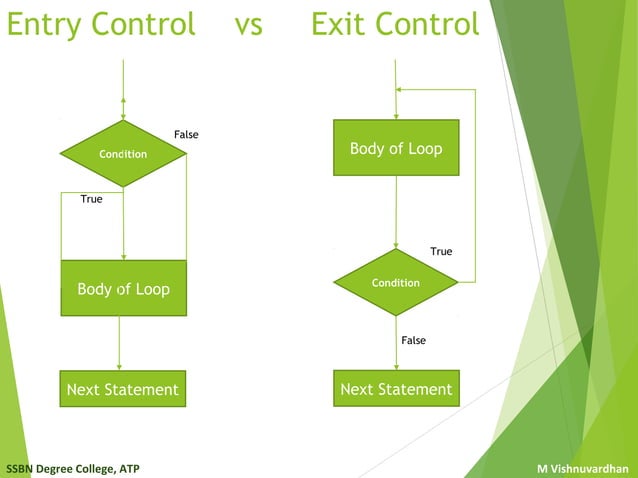 Entry Control vs Exit Control

Condition

False

True

Body of Loop

Next Statement

Body of Loop

True

Condition

False

Next Statement

SSBN Degree College, ATP

M Vishnuvardhan